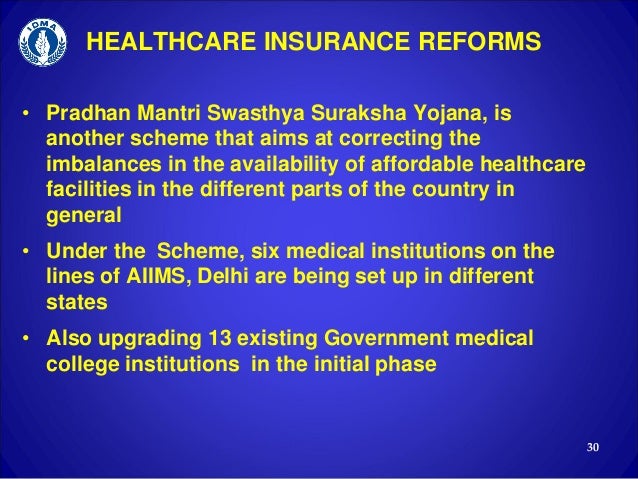 IDMA

HEALTHCARE INSURANCE REFORMS

• Pradhan Mantri Swasthya Suraksha Yojana, is another scheme that aims at correcting the imbalances in the availability of affordable healthcare facilities in the different parts of the country in general

• Under the Scheme, six medical institutions on the lines of AIIMS, Delhi are being set up in different states

• Also upgrading 13 existing Government medical college institutions in the initial phase

30